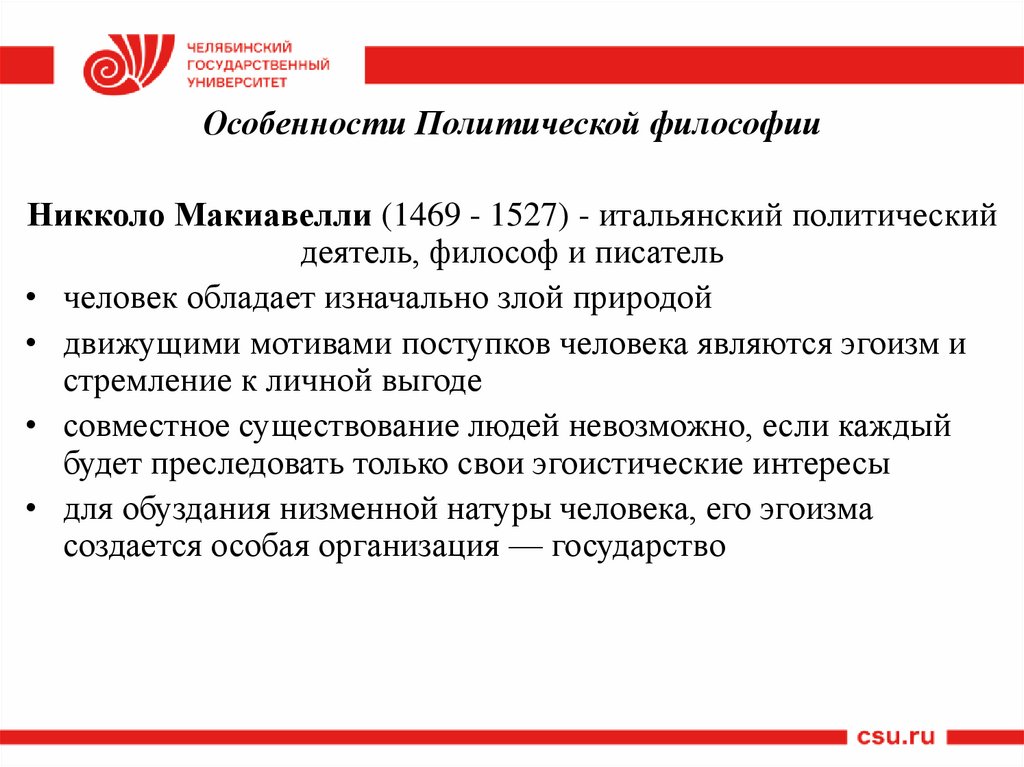 ЧЕЛЯБИНСКИЙ ГОСУДАРСТВЕННЫЙ УНИВЕРСИТЕТ

Особенности Политической философии

Никколо Макиавелли (1469 - 1527) - итальянский политический деятель, философ и писатель

• человек обладает изначально злой природой
• движущими мотивами поступков человека являются эгоизм и стремление к личной выгоде
• совместное существование людей невозможно, если каждый будет преследовать только свои эгоистические интересы
• для обуздания низменной натуры человека, его эгоизма создается особая организация — государство

csu.ru